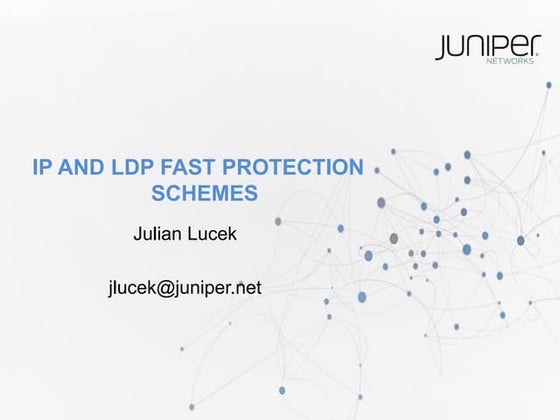 JUNIPER
NETWORKS

IP AND LDP FAST PROTECTION SCHEMES

Julian Lucek

jlucek@juniper.net